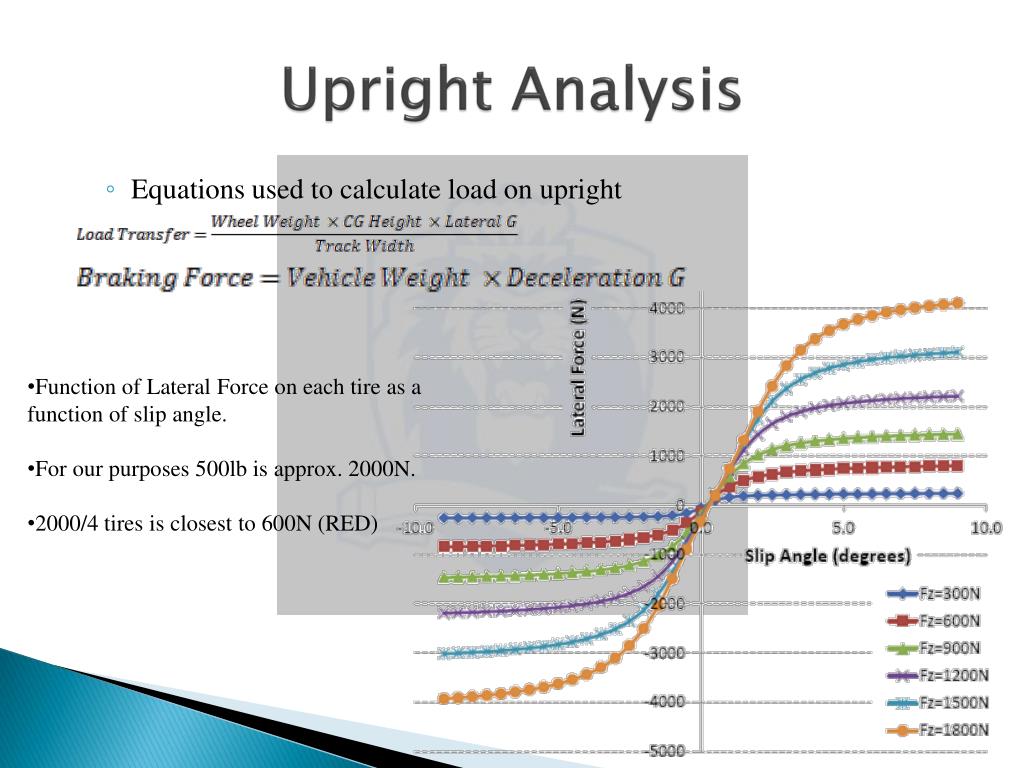 Upright Analysis

◦ Equations used to calculate load on upright

$Load\ Transfer = \frac{Wheel\ Weight \times CG\ Height \times Lateral\ G}{Track\ Width}$

$Braking\ Force = Vehicle\ Weight \times Deceleration\ G$

•Function of Lateral Force on each tire as a function of slip angle.

•For our purposes 500lb is approx. 2000N.

•2000/4 tires is closest to 600N (RED)

Lateral Force (N)

4000
3000
2000
1000
0
-1000
-2000
-3000
-4000
-5000

-10.0 -5.0 0.0 5.0 10.0

Slip Angle (degrees)

Fz=300N
Fz=600N
Fz=900N
Fz=1200N
Fz=1500N
Fz=1800N